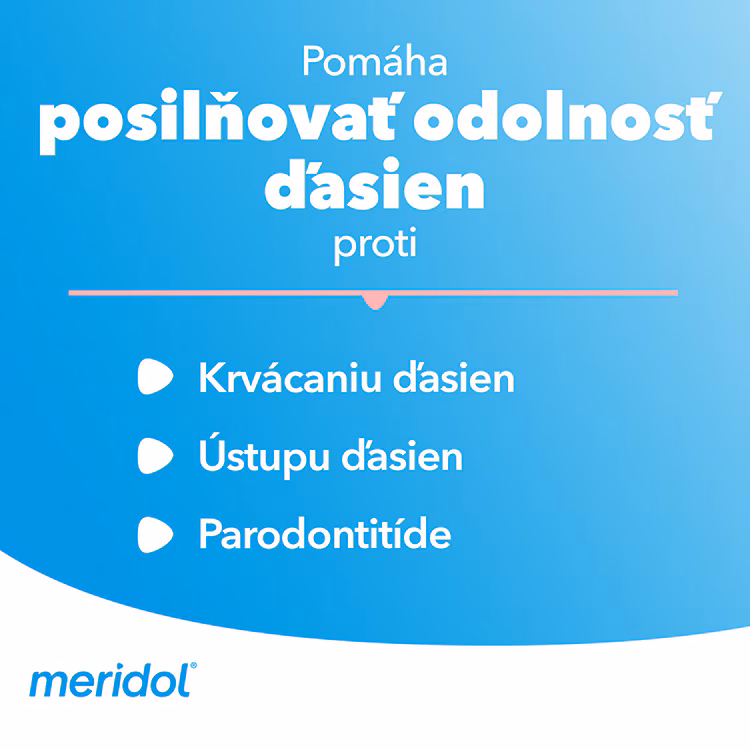 Pomáha
posilňovať odolnosť ďasien
proti

Krvácaniu ďasien

Ústupu ďasien

Parodontitíde

meridol®